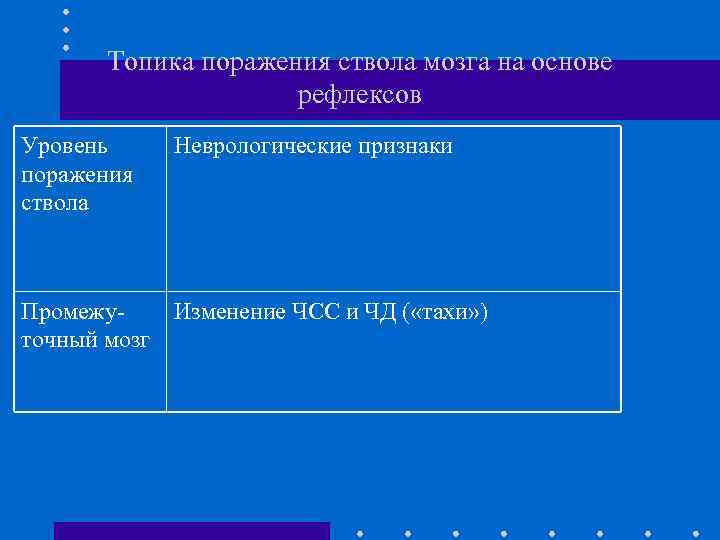 Топика поражения ствола мозга на основе рефлексов

| Уровень поражения ствола | Неврологические признаки |
|---|---|
| Промежуточный мозг | Изменение ЧСС и ЧД («тахи») |